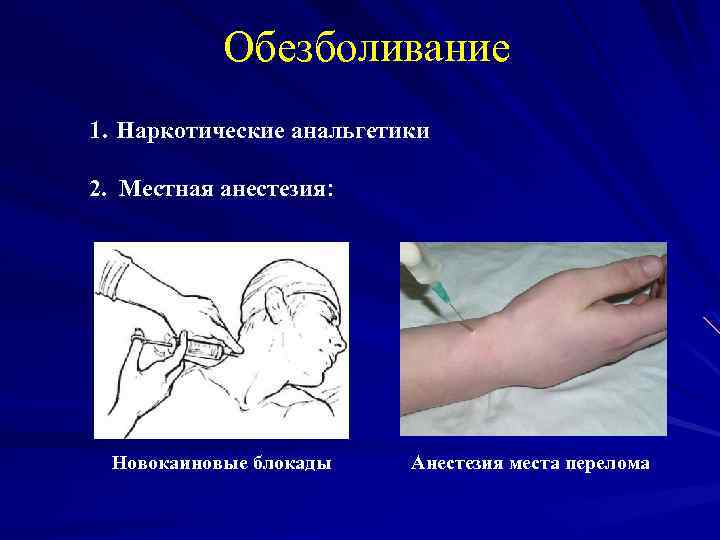 Обезболивание

1. Наркотические анальгетики

2. Местная анестезия:

Новокаиновые блокады

Анестезия места перелома